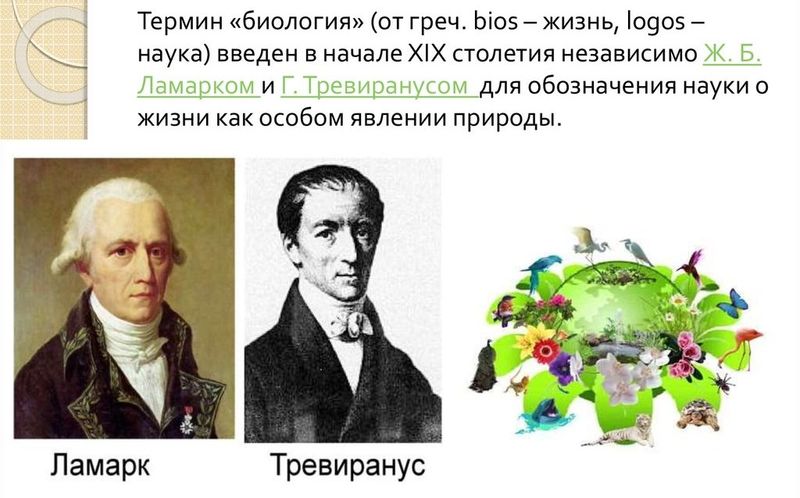 Термин «биология» (от греч. bios – жизнь, logos – наука) введен в начале XIX столетия независимо Ж. Б. Ламарком и Г. Тревиранусом для обозначения науки о жизни как особом явлении природы.

Ламарк

Тревиранус